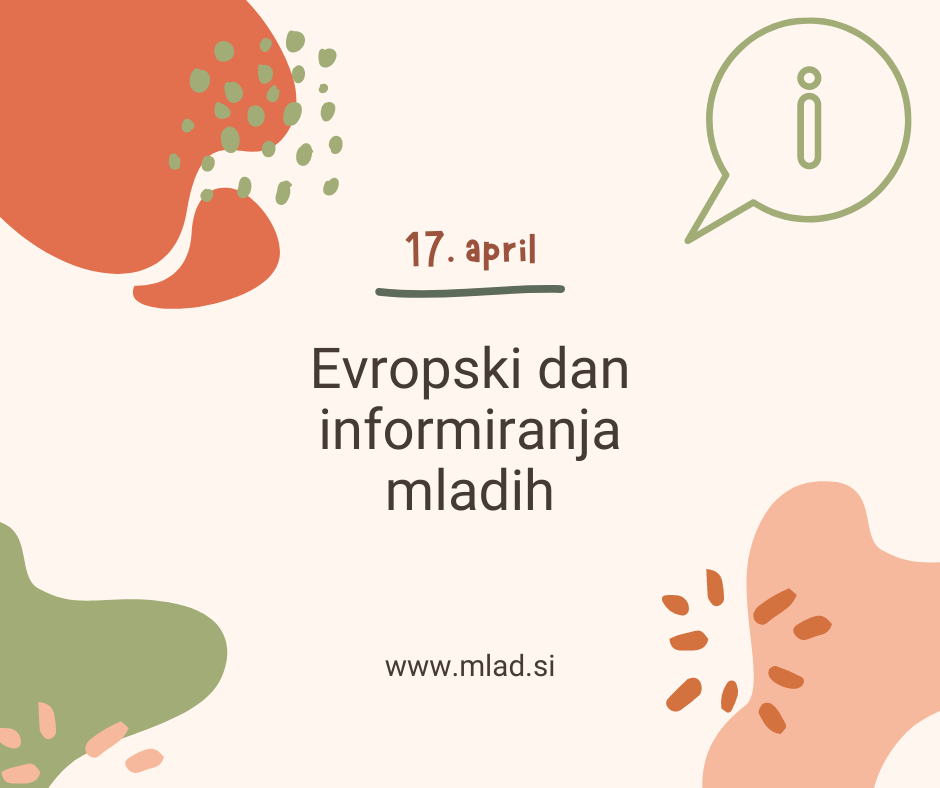 i

17. april

Evropski dan informiranja mladih

www.mlad.si